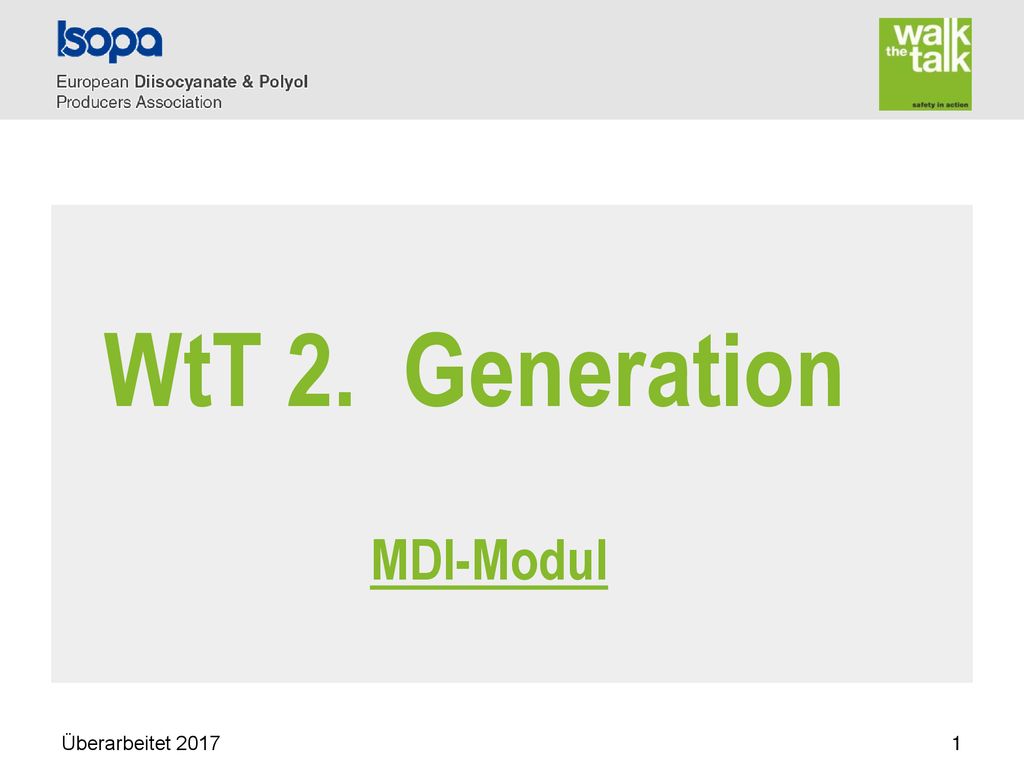 Isopa

European Diisocyanate & Polyol Producers Association

walk the talk

safety in action

WtT 2. Generation

MDI-Modul

Überarbeitet 2017

1